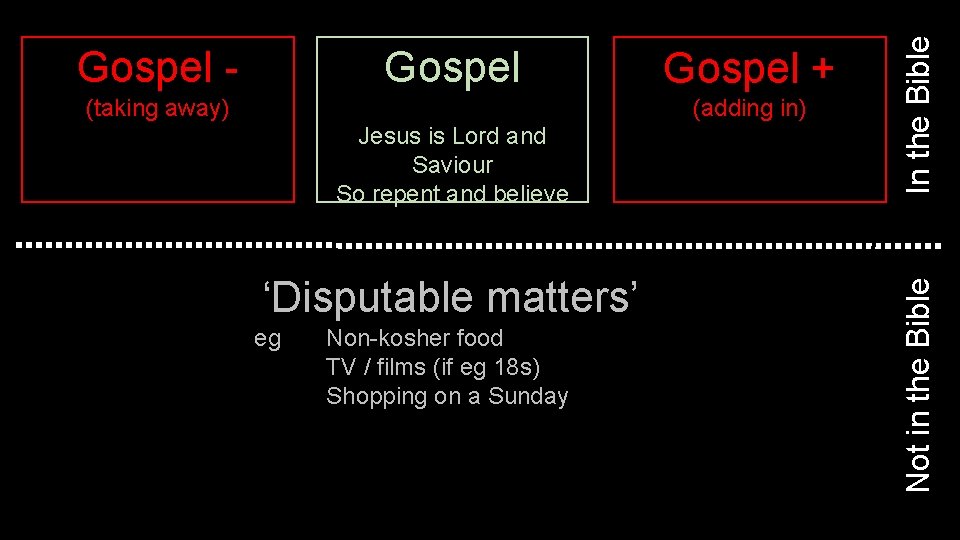 Gospel -
(taking away)

Gospel

Jesus is Lord and Saviour
So repent and believe

Gospel +
(adding in)

In the Bible

‘Disputable matters’

eg Non-kosher food
TV / films (if eg 18s)
Shopping on a Sunday

Not in the Bible